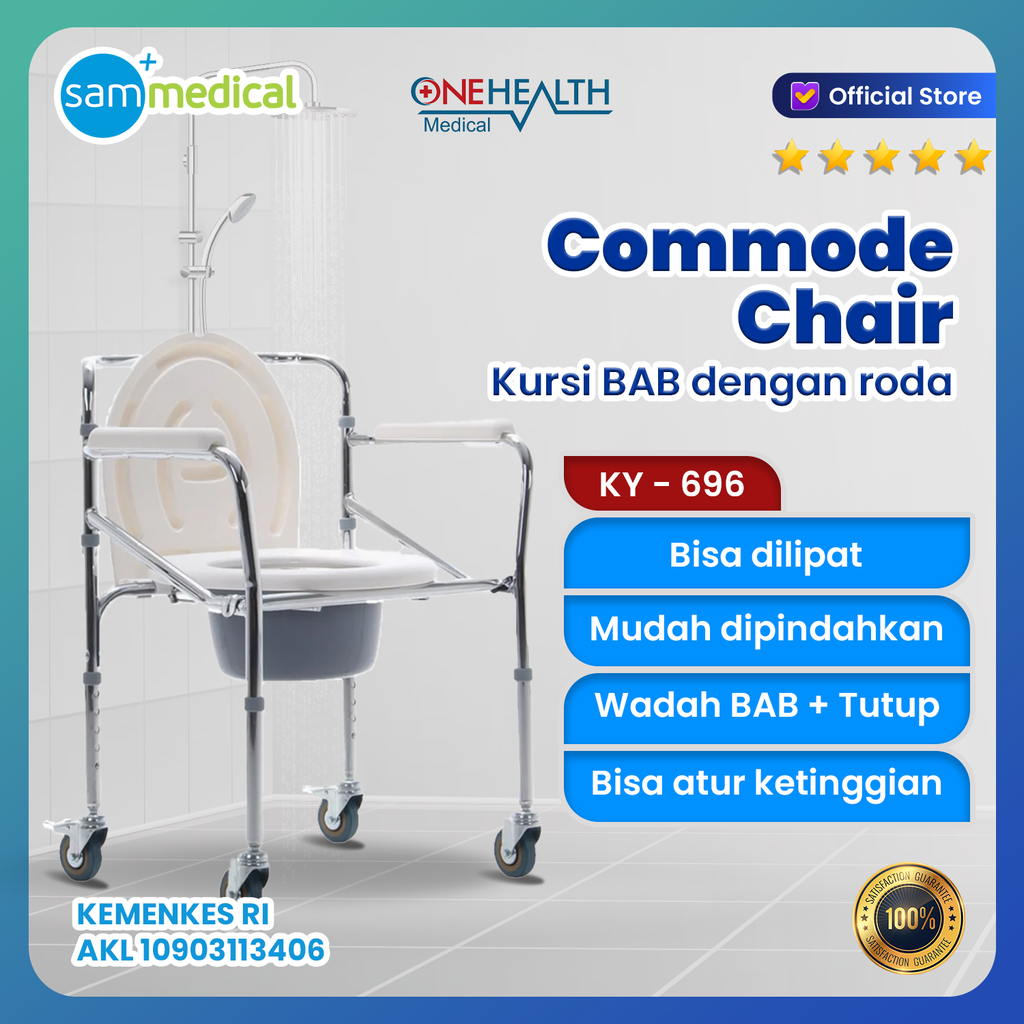 sam medical

ONEHEALTH Medical

Official Store

Commode Chair

Kursi BAB dengan roda

KY - 696

Bisa dilipat

Mudah dipindahkan

Wadah BAB + Tutup

Bisa atur ketinggian

KEMENKES RI
AKL 10903113406

SATISFACTION GUARANTEE 100% SATISFACTION GUARANTEE